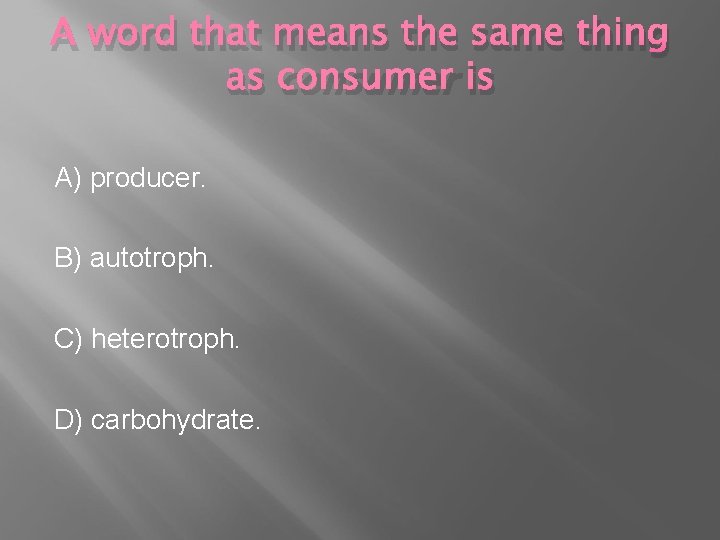 A word that means the same thing as consumer is

A) producer.

B) autotroph.

C) heterotroph.

D) carbohydrate.